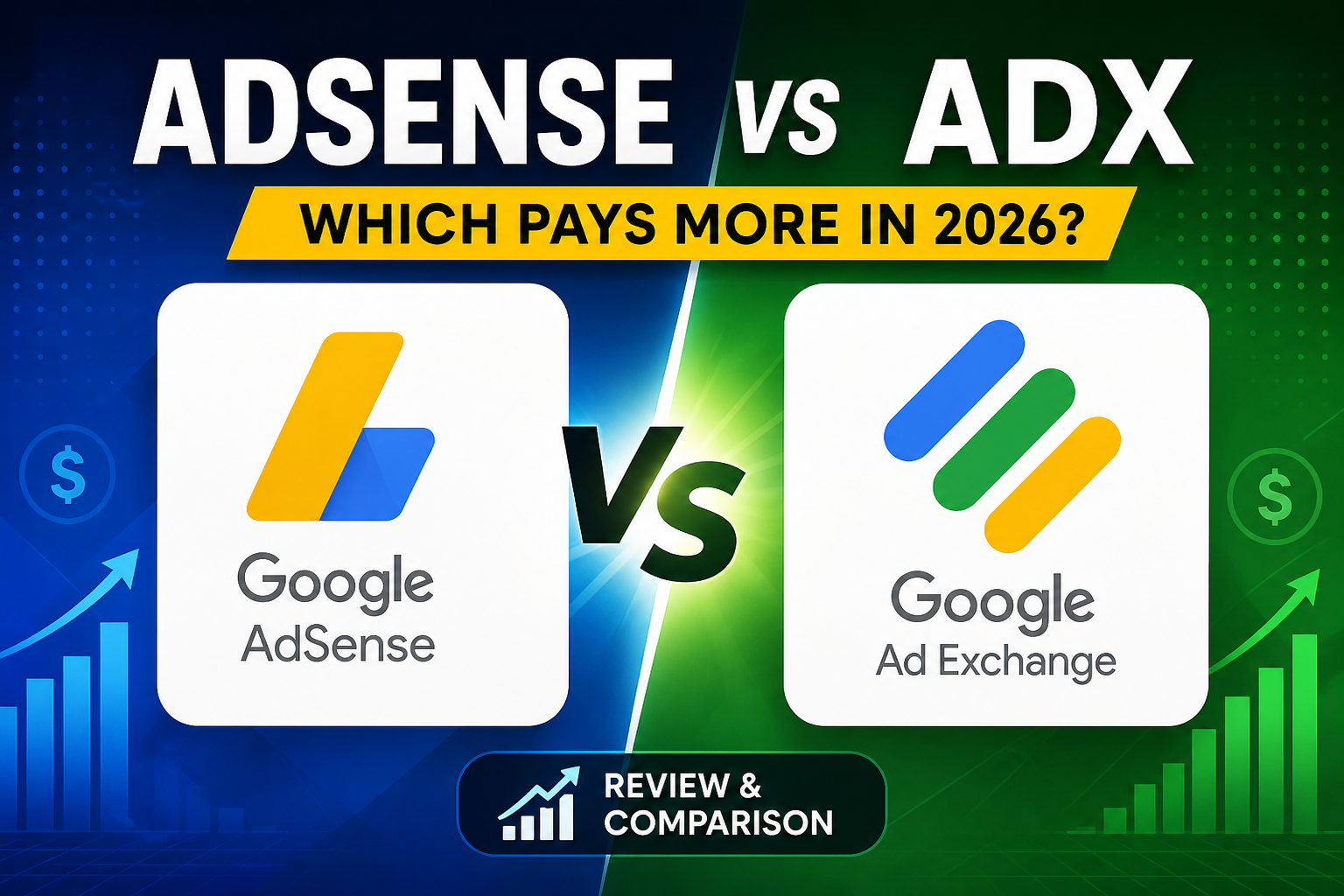 ADSENSE VS ADX

WHICH PAYS MORE IN 2026?

$

Google
AdSense

VS

Google
Ad Exchange

$

REVIEW &
COMPARISON